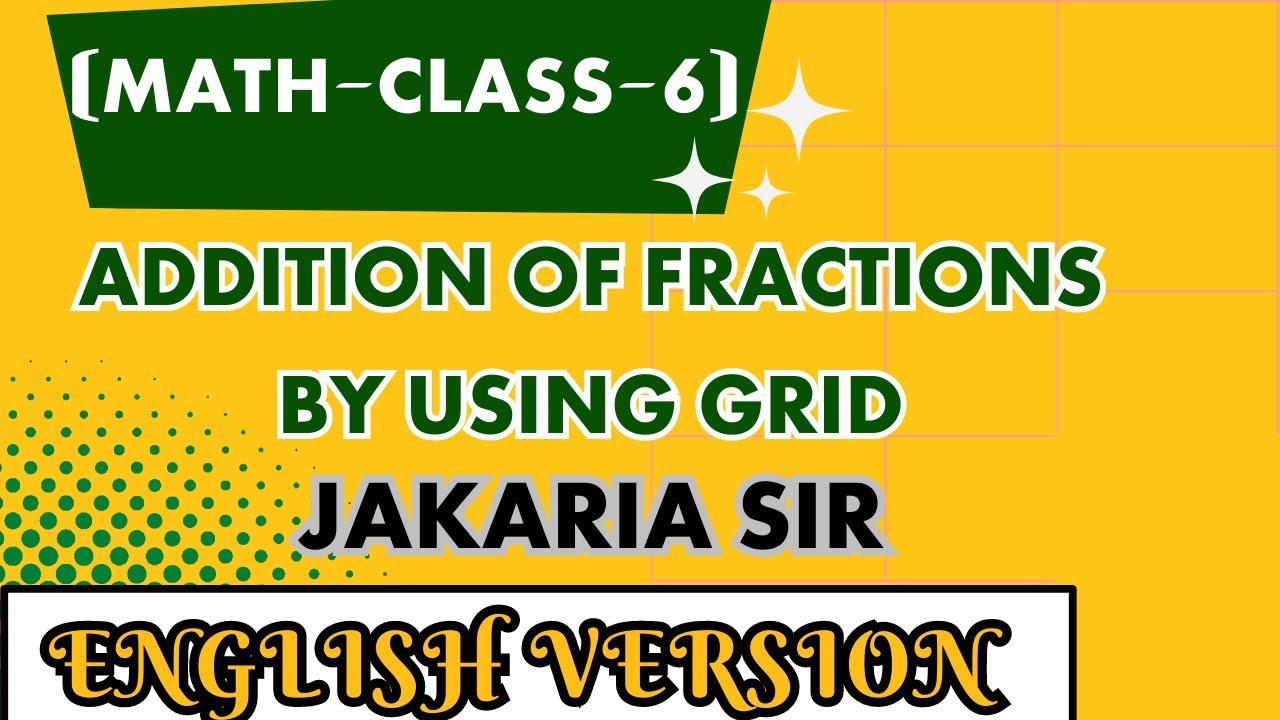 [MATH-CLASS-6]

ADDITION OF FRACTIONS BY USING GRID

JAKARIA SIR

ENGLISH VERSION